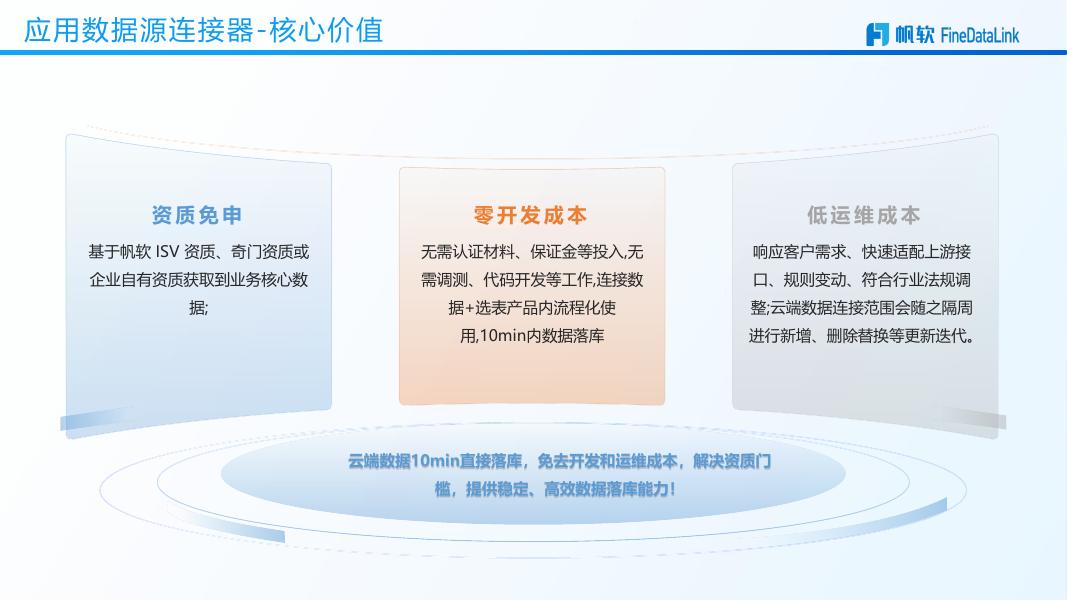 应用数据源连接器-核心价值

帆软 FineDataLink

资质免申

基于帆软 ISV 资质、奇门资质或企业自有资质获取到业务核心数据;

零开发成本

无需认证材料、保证金等投入,无需调测、代码开发等工作,连接数据+选表产品内流程化使用,10min内数据落库

低运维成本

响应客户需求、快速适配上游接口、规则变动、符合行业法规调整;云端数据连接范围会随之隔周进行新增、删除替换等更新迭代。

云端数据10min直接落库，免去开发和运维成本，解决资质门槛，提供稳定、高效数据落库能力！